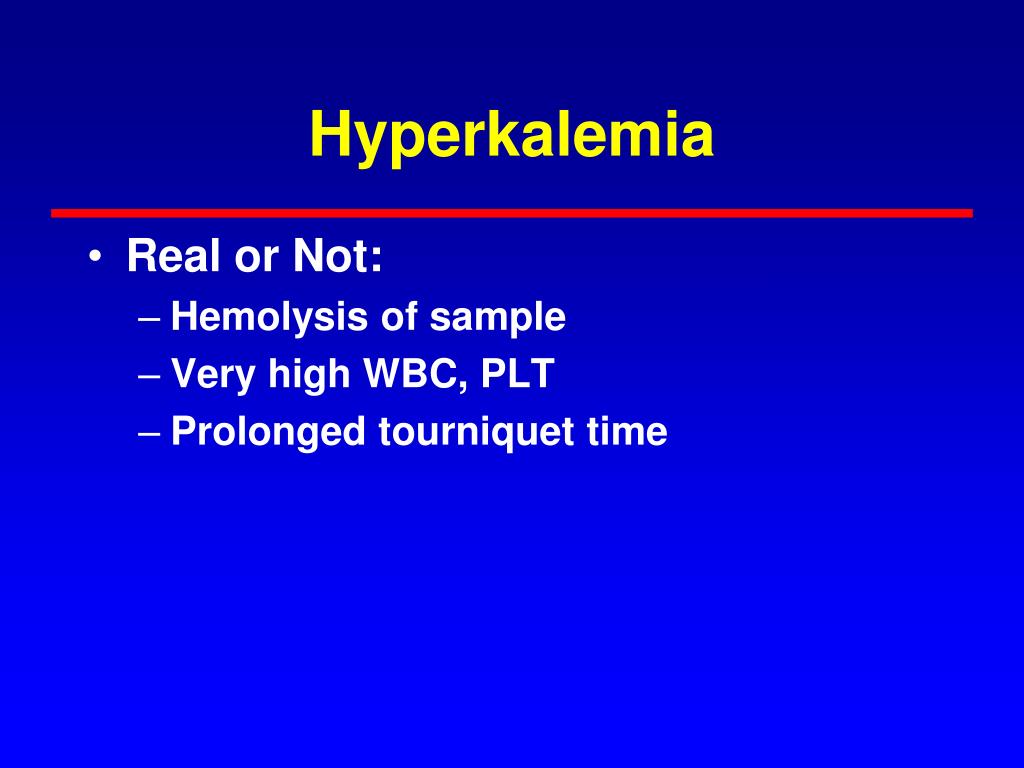 Hyperkalemia

• Real or Not:
– Hemolysis of sample
– Very high WBC, PLT
– Prolonged tourniquet time